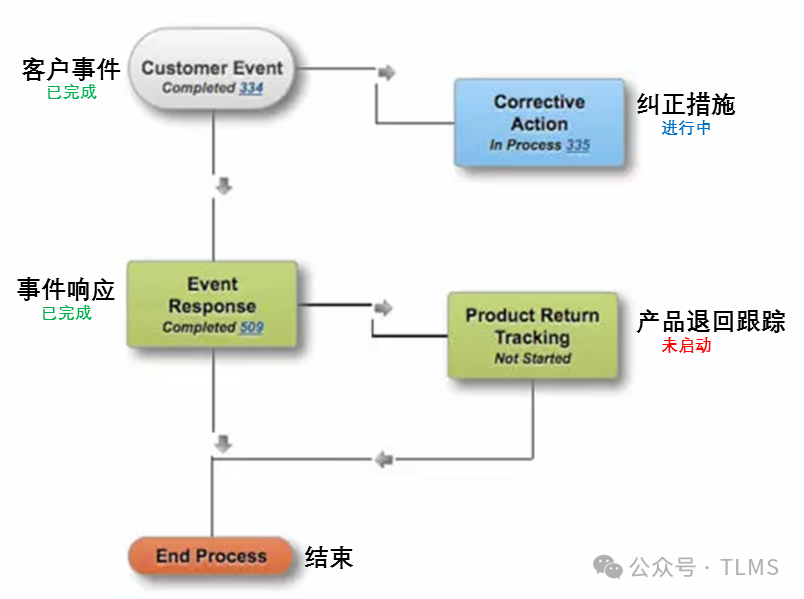 客户事件
已完成

Customer Event
Completed 334

Corrective Action
In Process 335

纠正措施
进行中

事件响应
已完成

Event Response
Completed 509

Product Return Tracking
Not Started

产品退回跟踪
未启动

End Process

结束

公众号 · TLMS